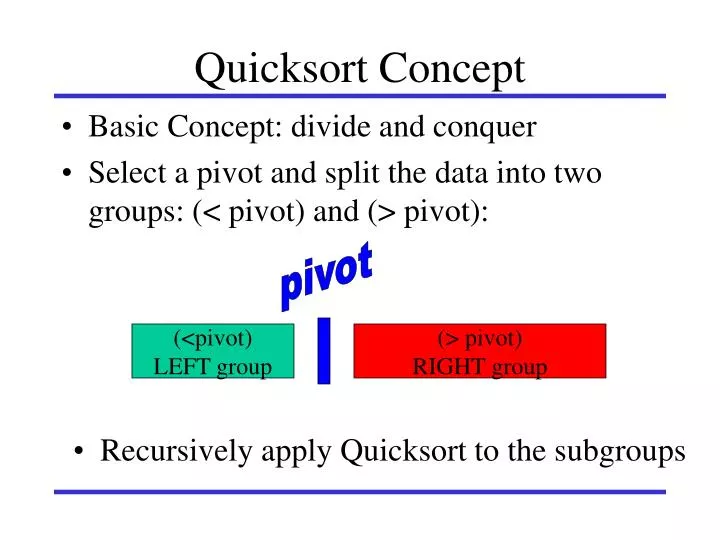 Quicksort Concept

• Basic Concept: divide and conquer

• Select a pivot and split the data into two groups: (< pivot) and (> pivot):

pivot

(<pivot)
LEFT group

(> pivot)
RIGHT group

• Recursively apply Quicksort to the subgroups